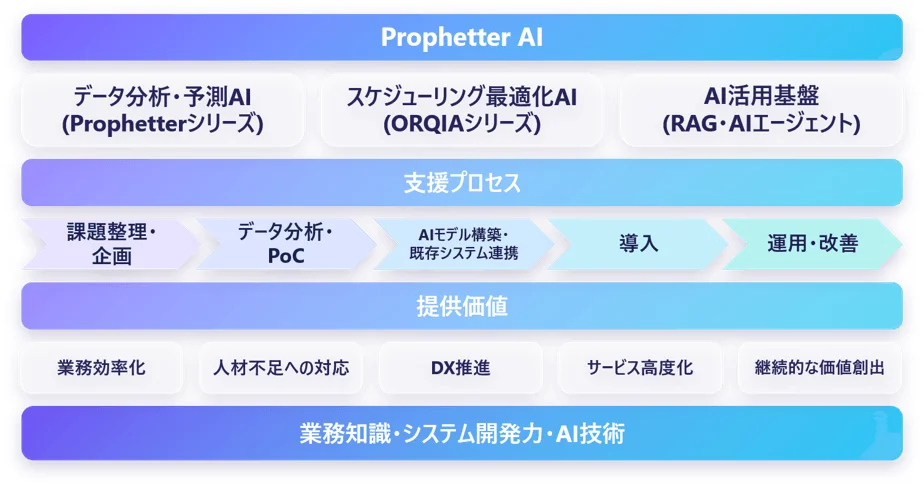 Prophetter AI

データ分析・予測AI
(Prophetterシリーズ)

スケジューリング最適化AI
(ORQIAシリーズ)

AI活用基盤
(RAG・AIエージェント)

支援プロセス

課題整理・企画

データ分析・PoC

AIモデル構築・既存システム連携

導入

運用・改善

提供価値

業務効率化

人材不足への対応

DX推進

サービス高度化

継続的な価値創出

業務知識・システム開発力・AI技術